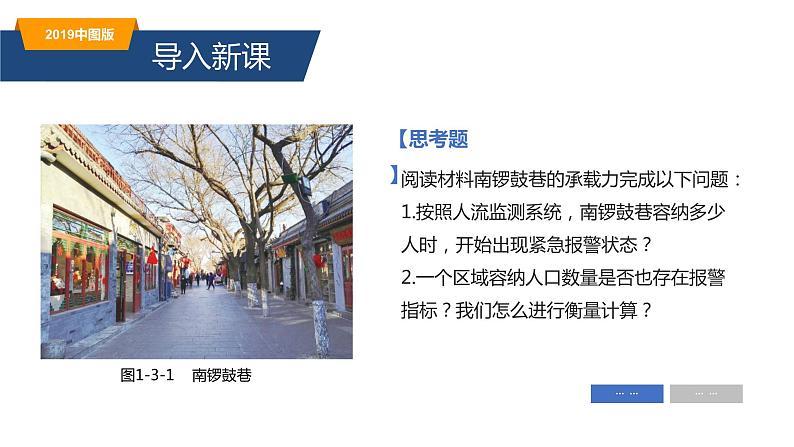 2019中图版

导入新课

图1-3-1 南锣鼓巷

【思考题

】阅读材料南锣鼓巷的承载力完成以下问题：

1.按照人流监测系统，南锣鼓巷容纳多少人时，开始出现紧急报警状态？

2.一个区域容纳人口数量是否也存在报警指标？我们怎么进行衡量计算？

… …

… …